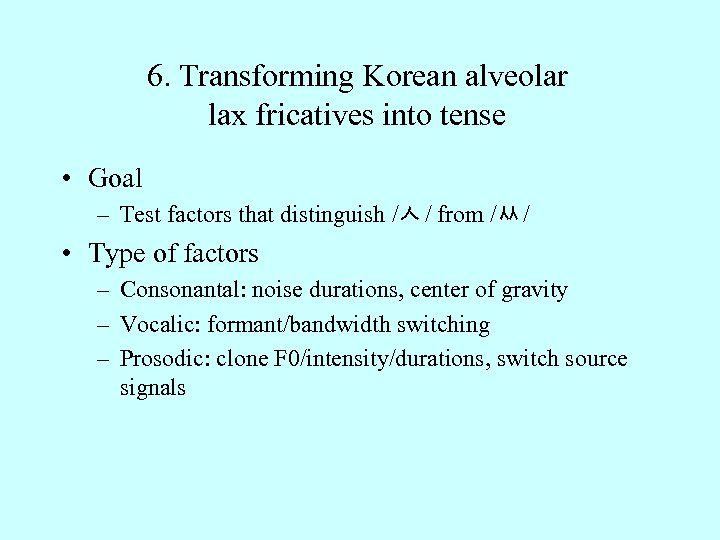 6. Transforming Korean alveolar lax fricatives into tense

• Goal
– Test factors that distinguish /ㅅ/ from /ㅆ/

• Type of factors
– Consonantal: noise durations, center of gravity
– Vocalic: formant/bandwidth switching
– Prosodic: clone F0/intensity/durations, switch source signals